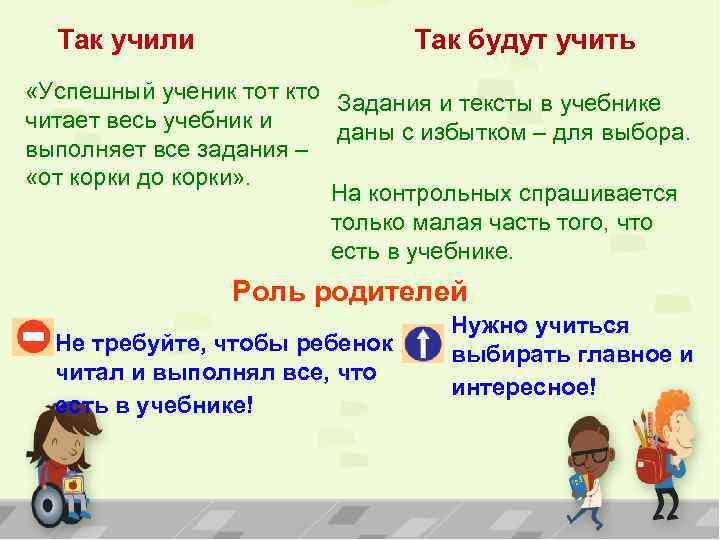 Так учили

«Успешный ученик тот кто читает весь учебник и выполняет все задания – «от корки до корки».

Так будут учить

Задания и тексты в учебнике даны с избытком – для выбора.

На контрольных спрашивается только малая часть того, что есть в учебнике.

Роль родителей

Не требуйте, чтобы ребенок читал и выполнял все, что есть в учебнике!

Нужно учиться выбирать главное и интересное!